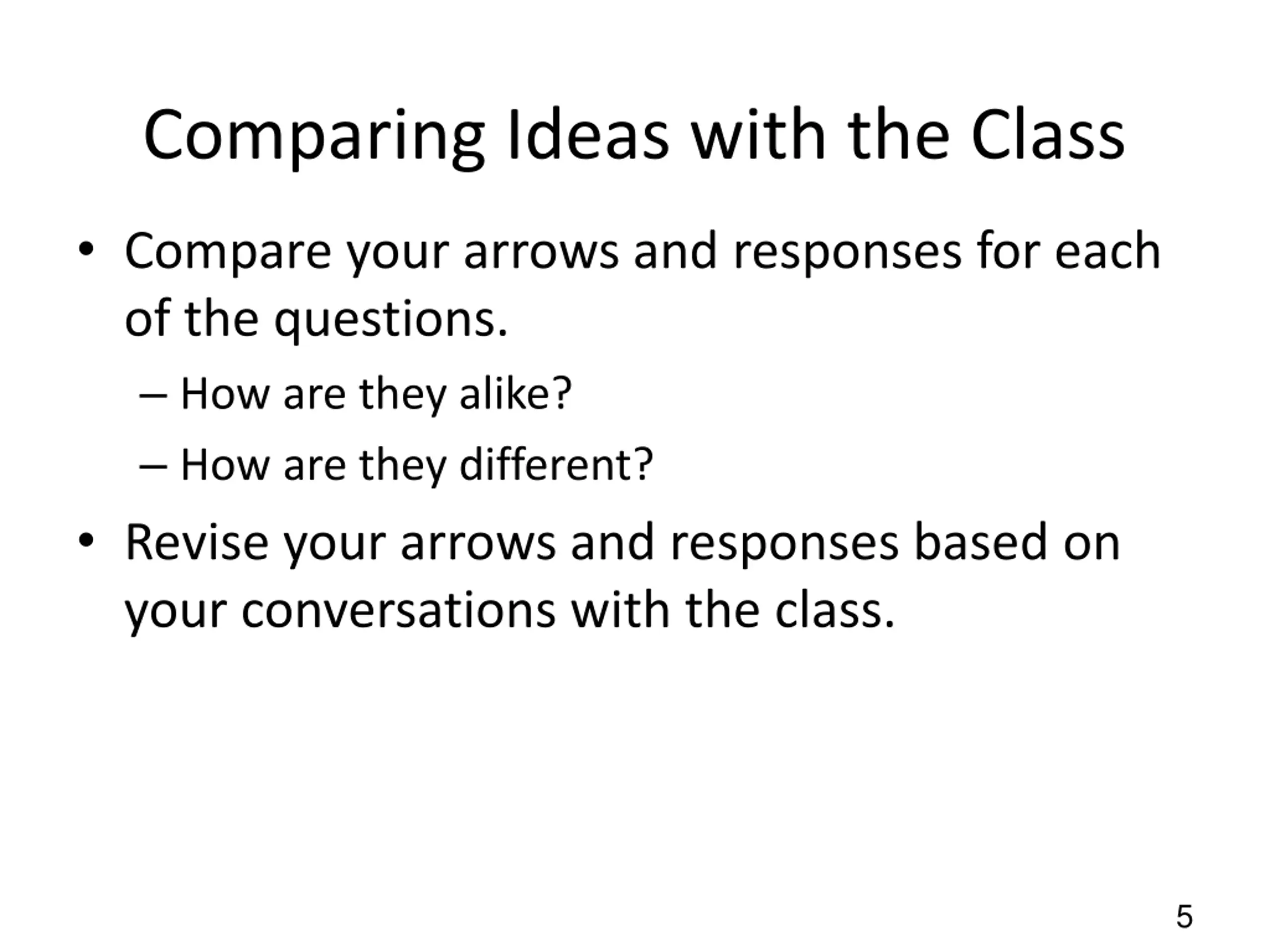 Comparing Ideas with the Class

• Compare your arrows and responses for each of the questions.
– How are they alike?
– How are they different?

• Revise your arrows and responses based on your conversations with the class.

5